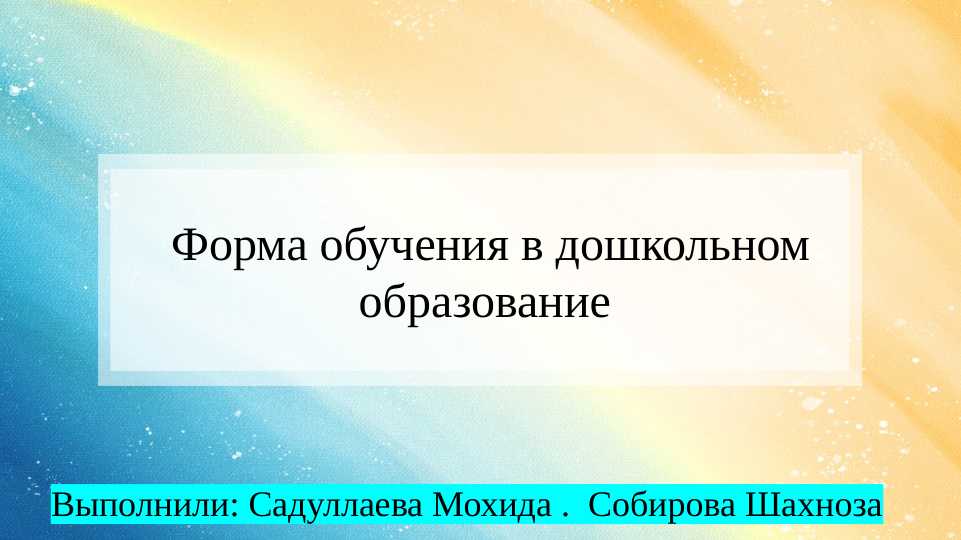 Форма обучения в дошкольном образование

Выполнили: Садуллаева Мохида . Собирова Шахноза